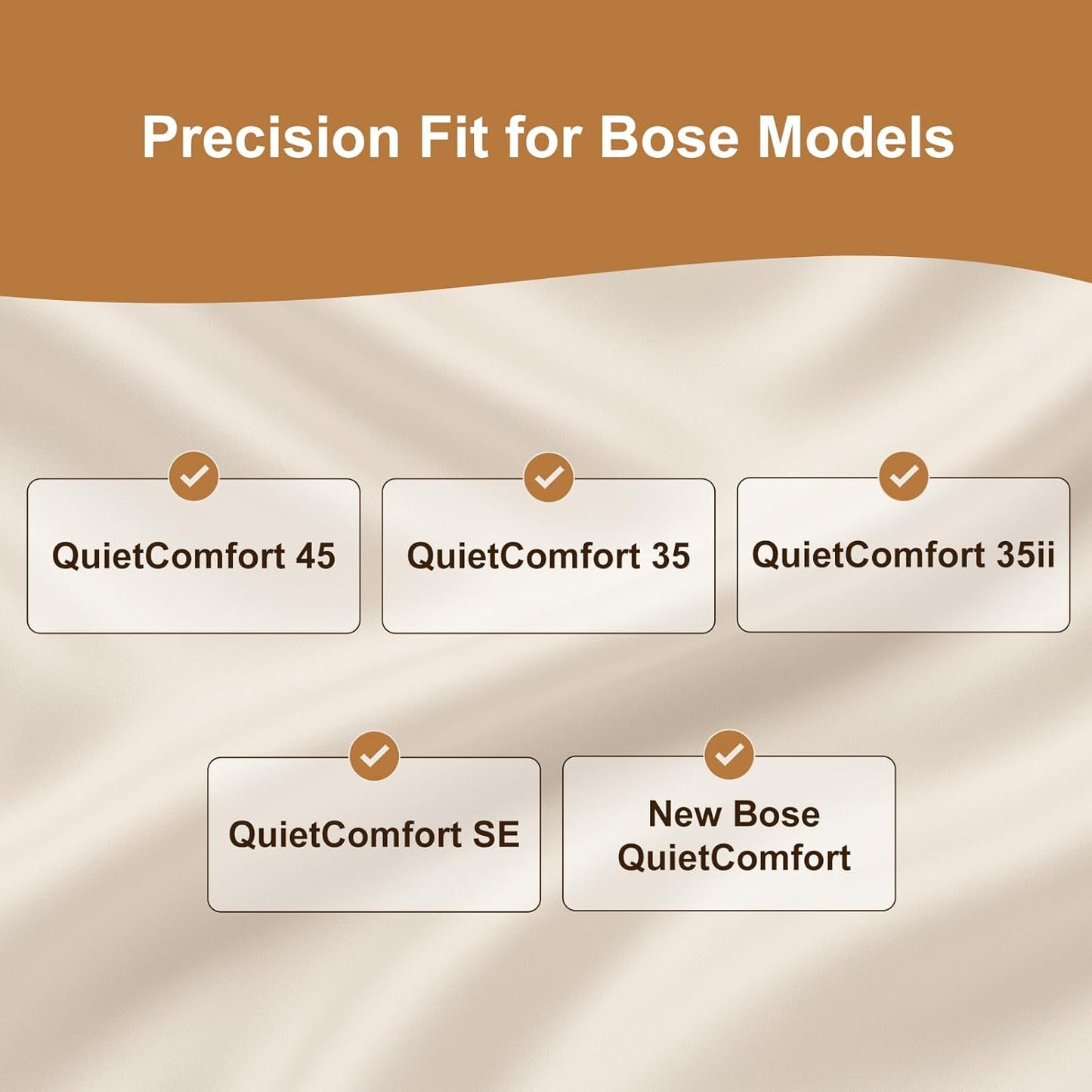 Precision Fit for Bose Models

QuietComfort 45

QuietComfort 35

QuietComfort 35ii

QuietComfort SE

New Bose QuietComfort